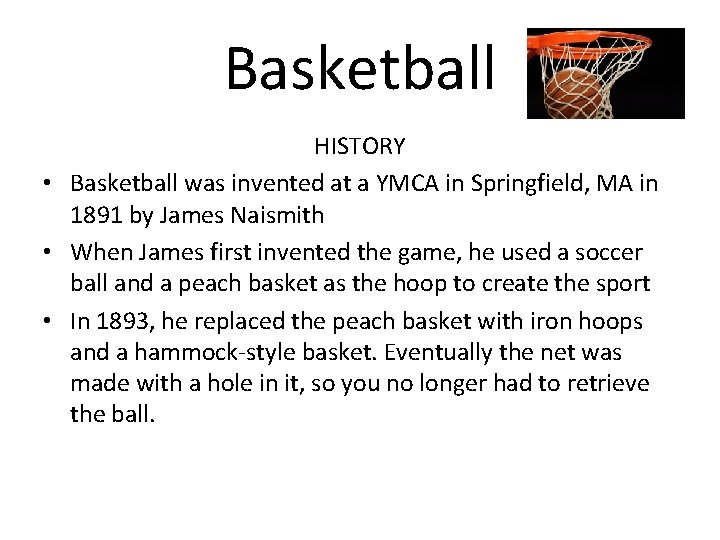 Basketball

HISTORY

• Basketball was invented at a YMCA in Springfield, MA in 1891 by James Naismith

• When James first invented the game, he used a soccer ball and a peach basket as the hoop to create the sport

• In 1893, he replaced the peach basket with iron hoops and a hammock-style basket. Eventually the net was made with a hole in it, so you no longer had to retrieve the ball.